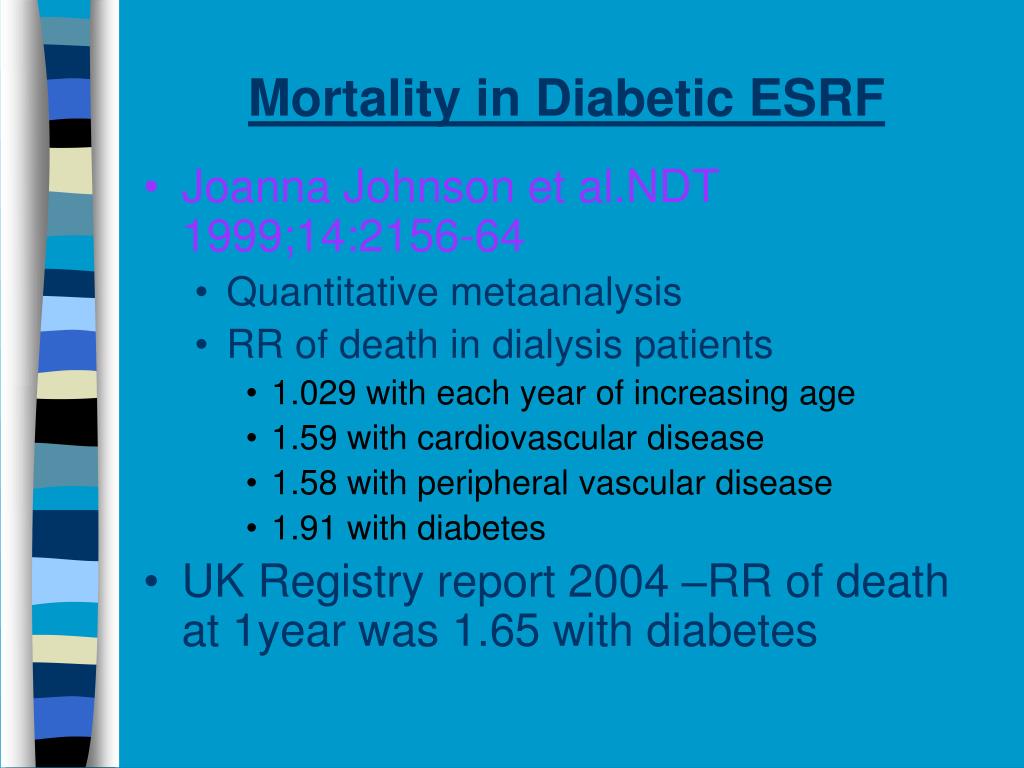 Mortality in Diabetic ESRF

• Joanna Johnson et al.NDT 1999;14:2156-64
  • Quantitative metaanalysis
  • RR of death in dialysis patients
    • 1.029 with each year of increasing age
    • 1.59 with cardiovascular disease
    • 1.58 with peripheral vascular disease
    • 1.91 with diabetes
• UK Registry report 2004 –RR of death at 1year was 1.65 with diabetes